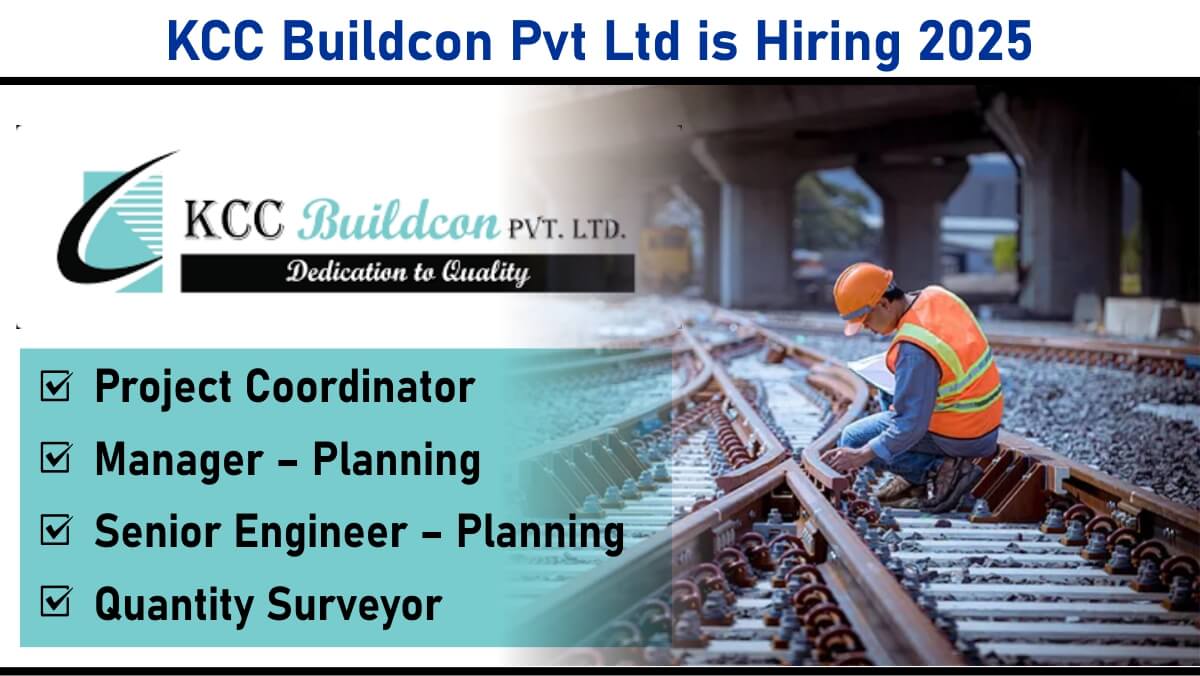 KCC Buildcon Pvt Ltd is Hiring 2025

KCC Buildcon PVT. LTD.
Dedication to Quality

☑ Project Coordinator
☑ Manager – Planning
☑ Senior Engineer – Planning
☑ Quantity Surveyor